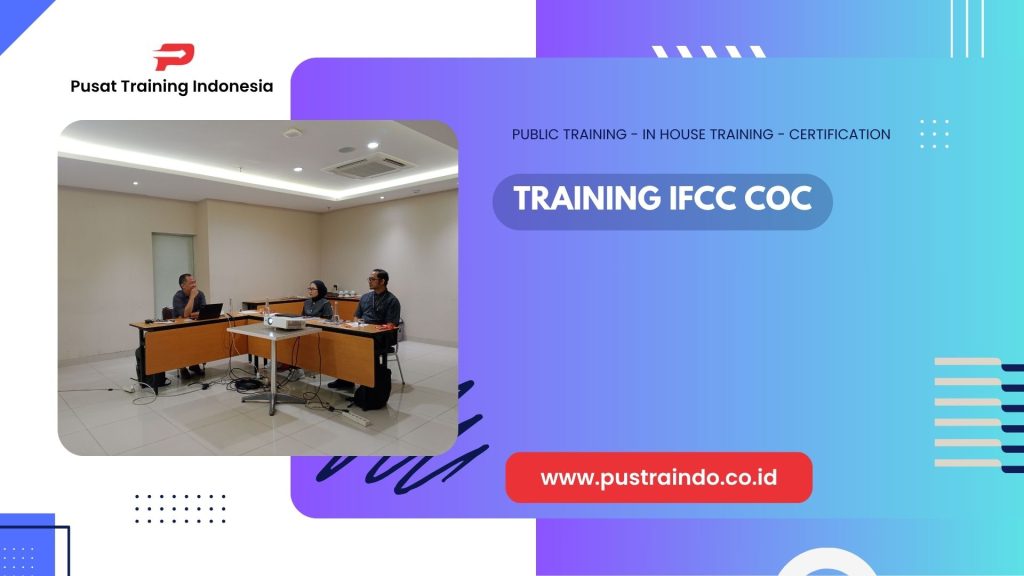 Pusat Training Indonesia

PUBLIC TRAINING - IN HOUSE TRAINING - CERTIFICATION

TRAINING IFCC COC

www.pustraindo.co.id